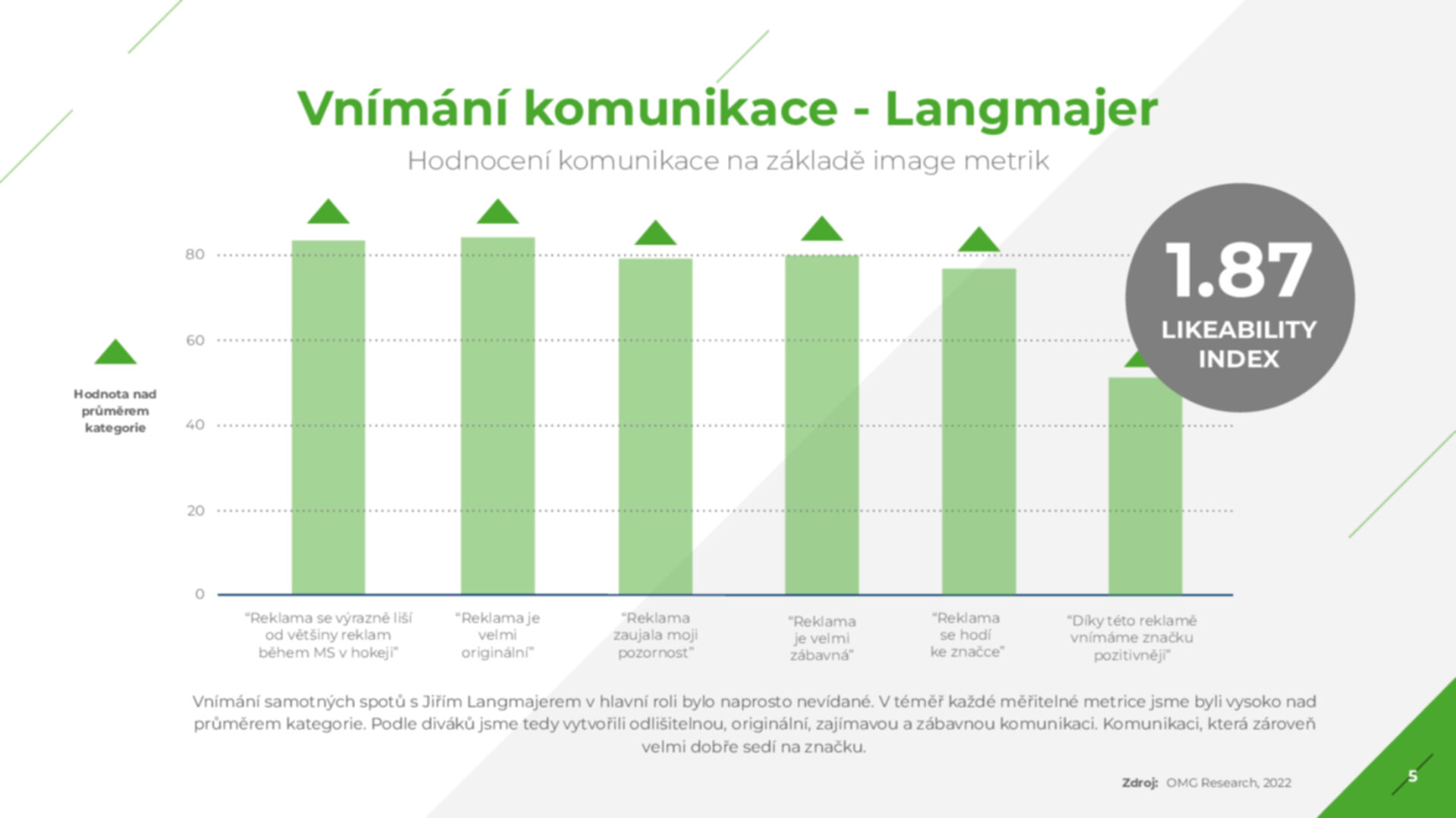 Vnímání komunikace - Langmajer

Hodnocení komunikace na základě image metrik

1.87
LIKEABILITY INDEX

Hodnota nad průměrem kategorie

80
60
40
20
0

"Reklama se výrazně liší od většiny reklam během MS v hokeji"

"Reklama je velmi originální"

"Reklama zaujala moji pozornost"

"Reklama je velmi zábavná"

"Reklama se hodí ke značce"

"Díky této reklamě vnímáme značku pozitivněji"

Vnímání samotných spotů s Jiřím Langmajerem v hlavní roli bylo naprosto nevídané. V téměř každé měřitelné metrice jsme byli vysoko nad průměrem kategorie. Podle diváků jsme tedy vytvořili odlišitelnou, originální, zajímavou a zábavnou komunikaci. Komunikaci, která zároveň velmi dobře sedí na značku.

Zdroj: OMG Research, 2022

5